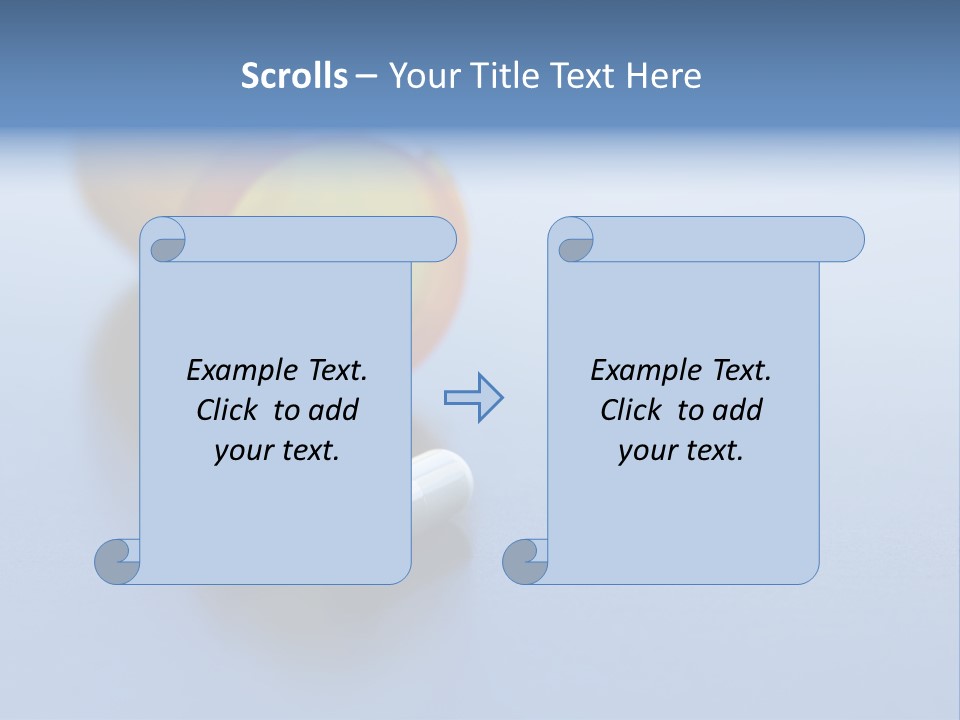 Scrolls – Your Title Text Here

Example Text. Click to add your text.

Example Text. Click to add your text.